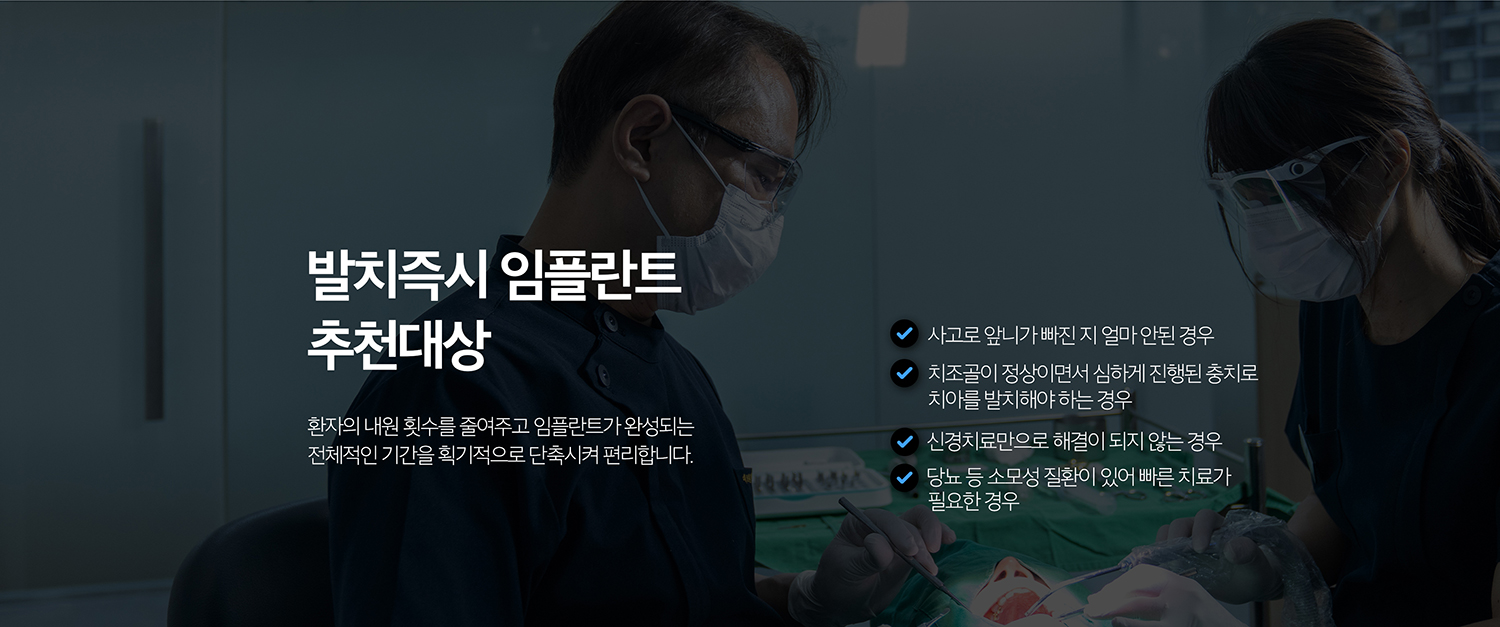 발치즉시 임플란트
추천대상

환자의 내원 횟수를 줄여주고 임플란트가 완성되는 전체적인 기간을 획기적으로 단축시켜 편리합니다.

사고로 앞니가 빠진 지 얼마 안된 경우

치조골이 정상이면서 심하게 진행된 충치로 치아를 발치해야 하는 경우

신경치료만으로 해결이 되지 않는 경우

당뇨 등 소모성 질환이 있어 빠른 치료가 필요한 경우